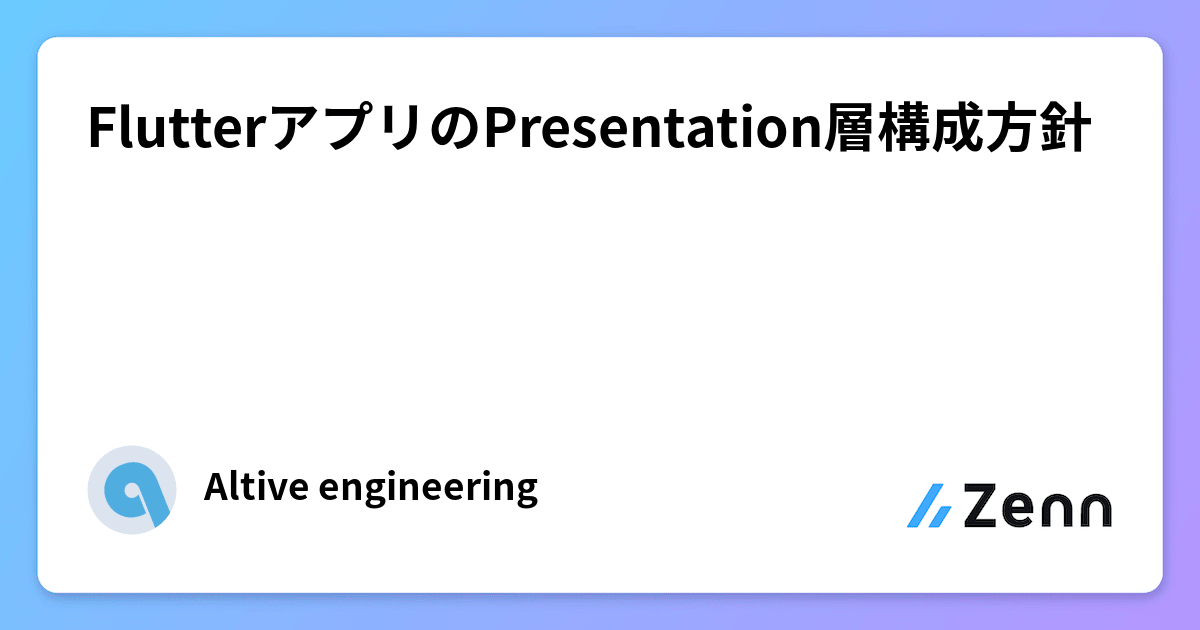 FlutterアプリのPresentation層構成方針

Altive engineering

Zenn